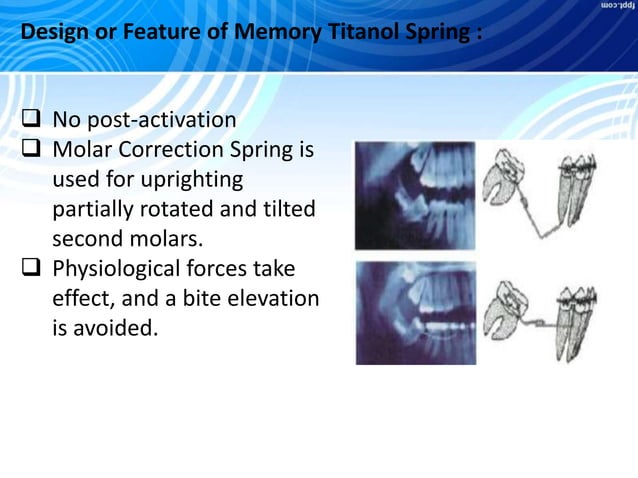 fppt.com

Design or Feature of Memory Titanol Spring :

❑ No post-activation
❑ Molar Correction Spring is used for uprighting partially rotated and tilted second molars.
❑ Physiological forces take effect, and a bite elevation is avoided.